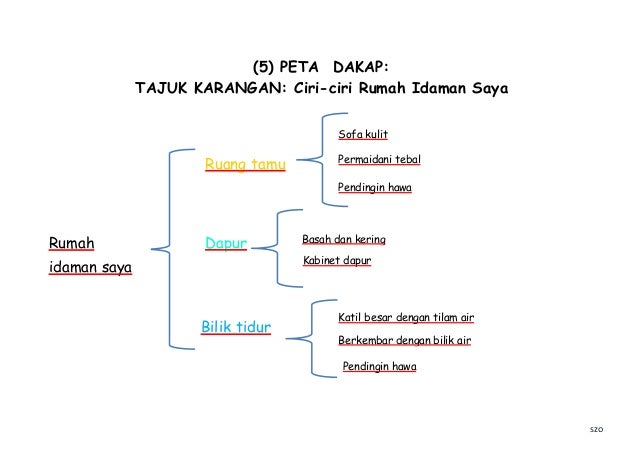 (5) PETA DAKAP:
TAJUK KARANGAN: Ciri-ciri Rumah Idaman Saya

Rumah idaman saya

Ruang tamu

Sofa kulit

Permaidani tebal

Pendingin hawa

Dapur

Basah dan kering

Kabinet dapur

Bilik tidur

Katil besar dengan tilam air

Berkembar dengan bilik air

Pendingin hawa

SZO